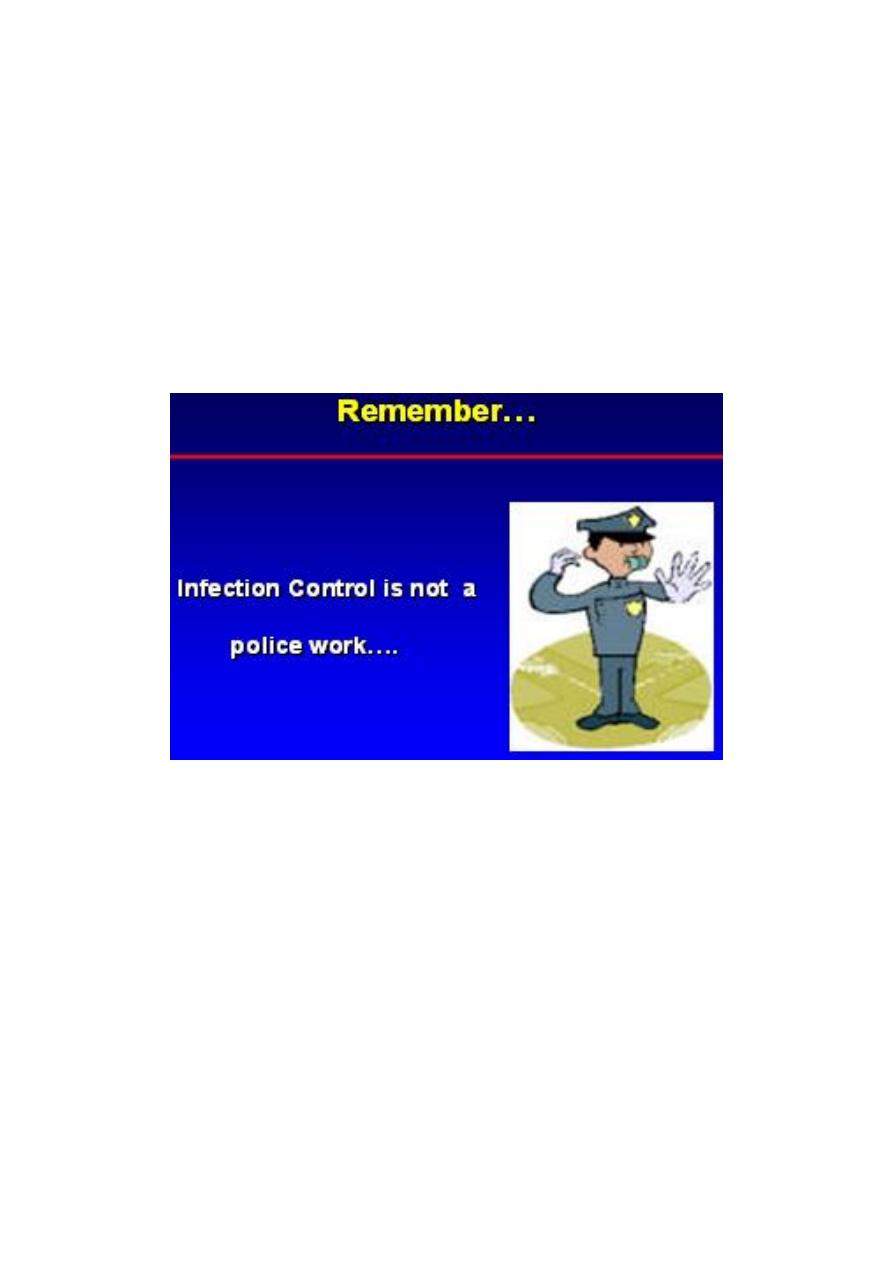 Remember...

Infection Control is not a police work....